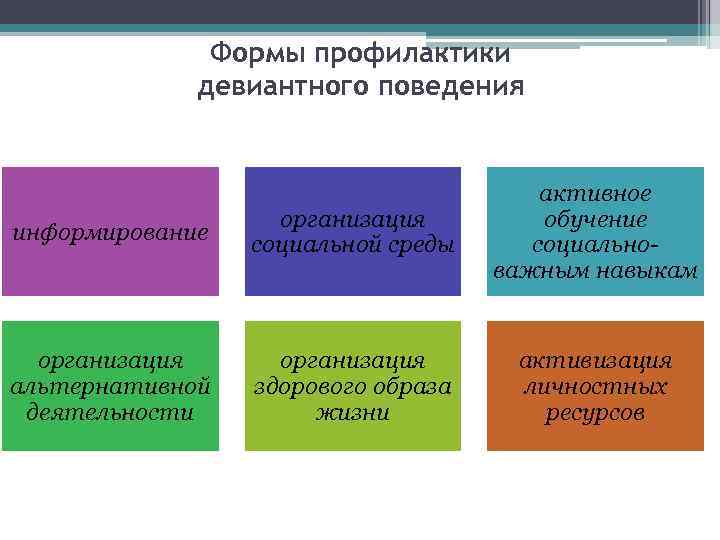 Формы профилактики девиантного поведения

информирование

организация социальной среды

активное обучение социально-важным навыкам

организация альтернативной деятельности

организация здорового образа жизни

активизация личностных ресурсов